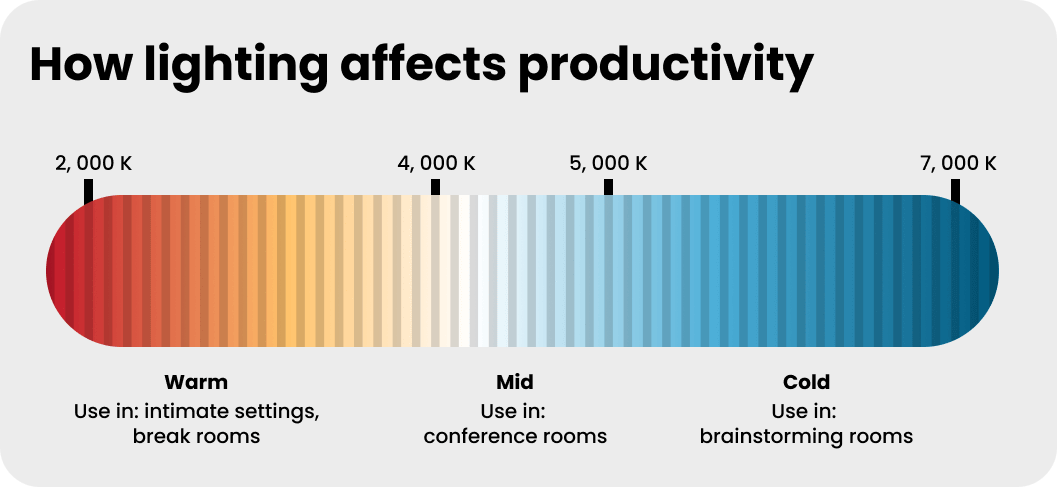 How lighting affects productivity

2, 000 K

4, 000 K

5, 000 K

7, 000 K

Warm
Use in: intimate settings, break rooms

Mid
Use in:
conference rooms

Cold
Use in:
brainstorming rooms